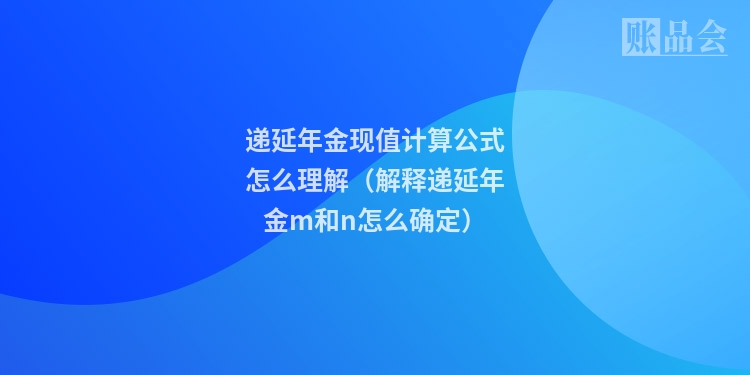 账品会

递延年金现值计算公式怎么理解（解释递延年金m和n怎么确定）